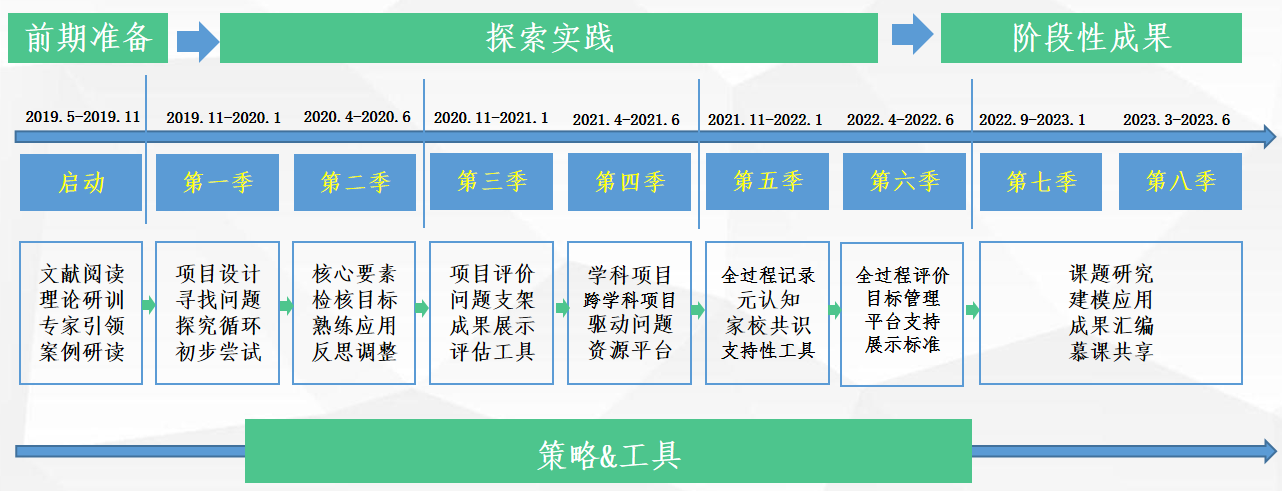 前期准备

探索实践

阶段性成果

2019.5-2019.11

2019.11-2020.1

2020.4-2020.6

2020.11-2021.1

2021.4-2021.6

2021.11-2022.1

2022.4-2022.6

2022.9-2023.1

2023.3-2023.6

启动

第一季

第二季

第三季

第四季

第五季

第六季

第七季

第八季

文献阅读
理论研训
专家引领
案例研读

项目设计
寻找问题
探究循环
初步尝试

核心要素
检核目标
熟练应用
反思调整

项目评价
问题支架
成果展示
评估工具

学科项目
跨学科项目
驱动问题
资源平台

全过程记录
元认知
家校共识
支持性工具

全过程评价
目标管理
平台支持
展示标准

课题研究
建模应用
成果汇编
慕课共享

策略&工具